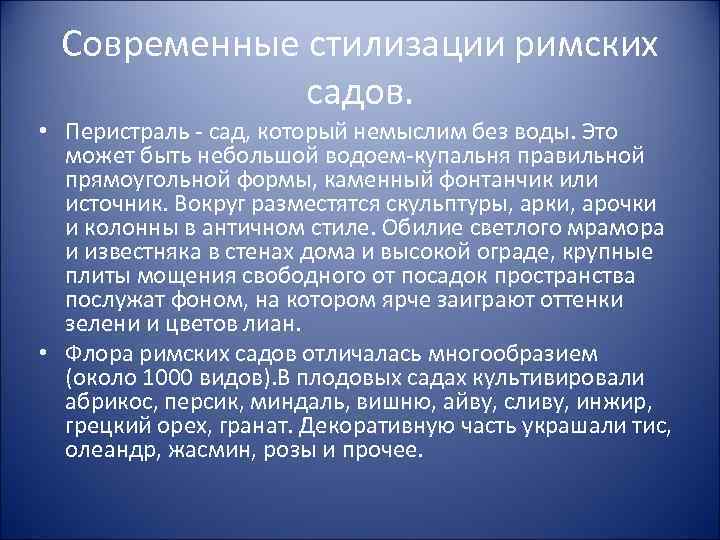 Современные стилизации римских садов.

• Перистраль - сад, который немыслим без воды. Это может быть небольшой водоем-купальня правильной прямоугольной формы, каменный фонтанчик или источник. Вокруг разместятся скульптуры, арки, арочки и колонны в античном стиле. Обилие светлого мрамора и известняка в стенах дома и высокой ограде, крупные плиты мощения свободного от посадок пространства послужат фоном, на котором ярче заиграют оттенки зелени и цветов лиан.

• Флора римских садов отличалась многообразием (около 1000 видов).В плодовых садах культивировали абрикос, персик, миндаль, вишню, айву, сливу, инжир, грецкий орех, гранат. Декоративную часть украшали тис, олеандр, жасмин, розы и прочее.